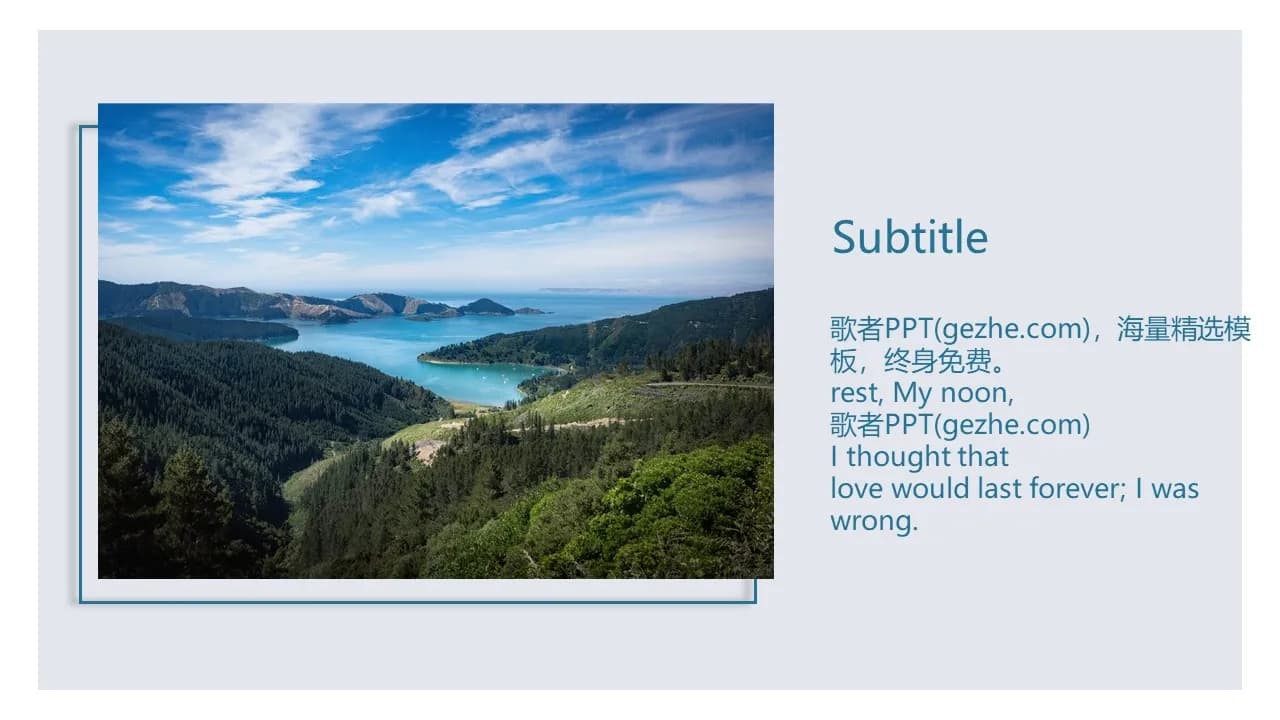 Subtitle

歌者PPT(gezhe.com)，海量精选模板，终身免费。
rest, My noon,
歌者PPT(gezhe.com)
I thought that
love would last forever; I was wrong.